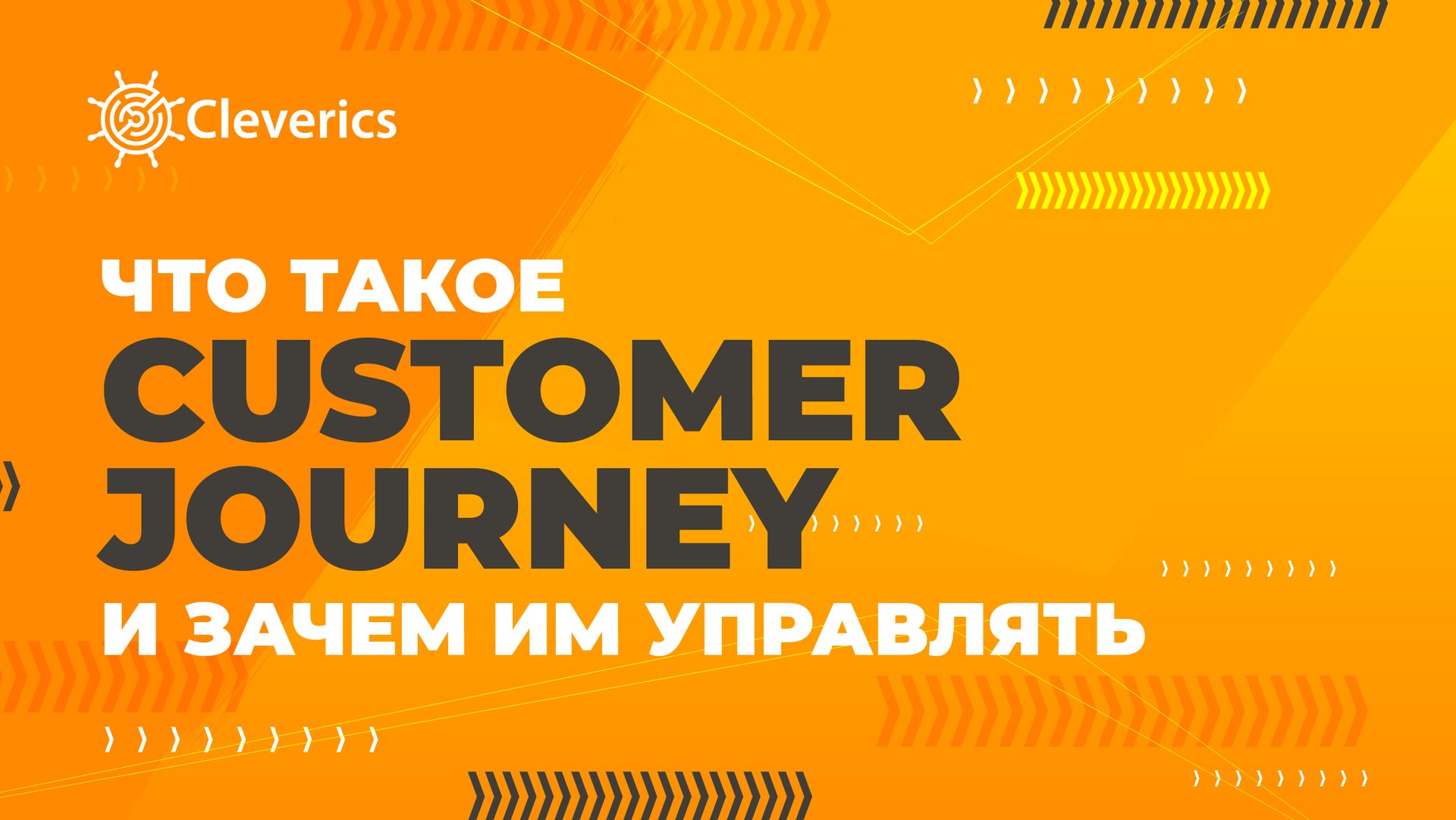 Cleverics

ЧТО ТАКОЕ
CUSTOMER
JOURNEY
И ЗАЧЕМ ИМ УПРАВЛЯТЬ